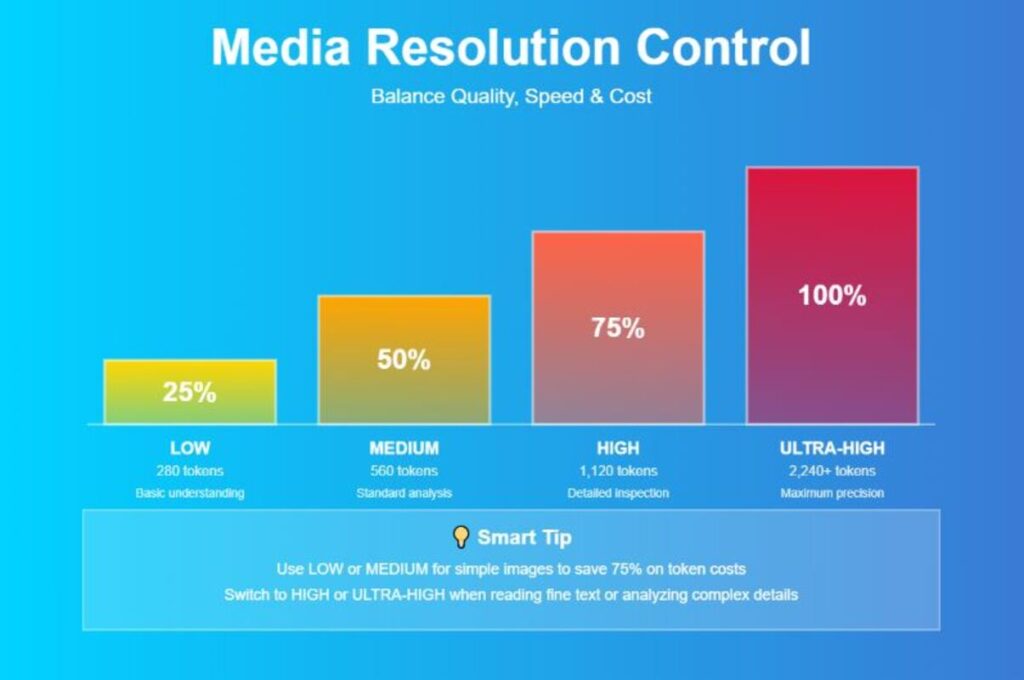 Media Resolution Control

Balance Quality, Speed & Cost

25%

50%

75%

100%

LOW
280 tokens
Basic understanding

MEDIUM
560 tokens
Standard analysis

HIGH
1,120 tokens
Detailed inspection

ULTRA-HIGH
2,240+ tokens
Maximum precision

💡 Smart Tip

Use LOW or MEDIUM for simple images to save 75% on token costs

Switch to HIGH or ULTRA-HIGH when reading fine text or analyzing complex details